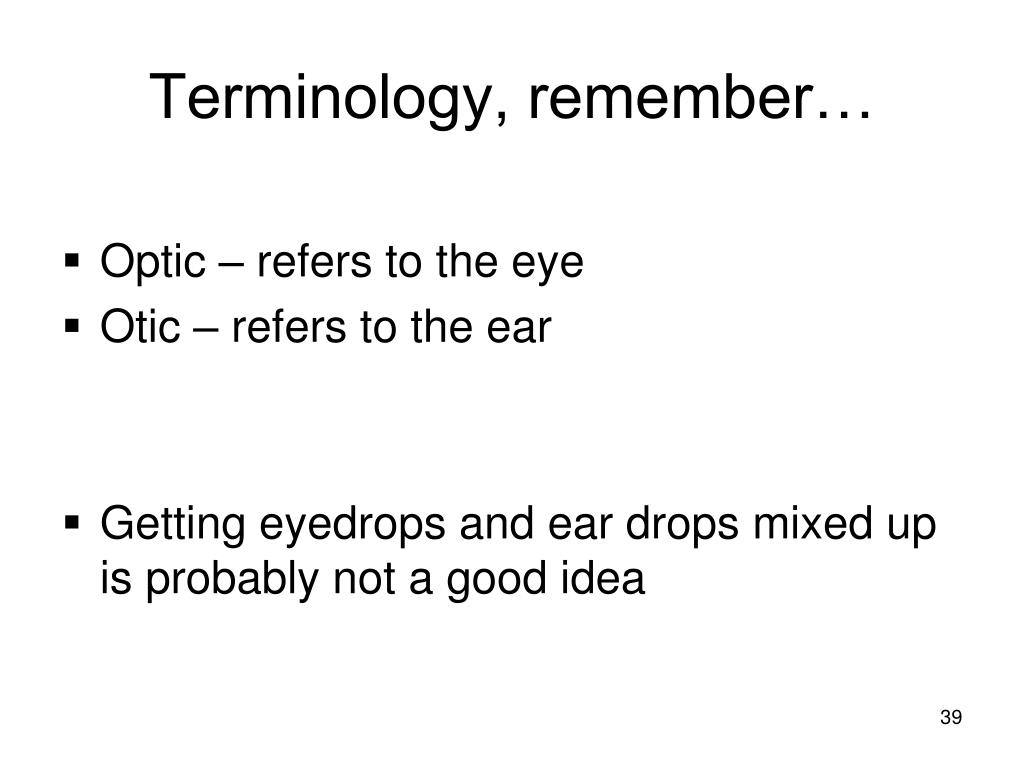 Terminology, remember…

▪ Optic – refers to the eye
▪ Otic – refers to the ear

▪ Getting eyedrops and ear drops mixed up is probably not a good idea

39